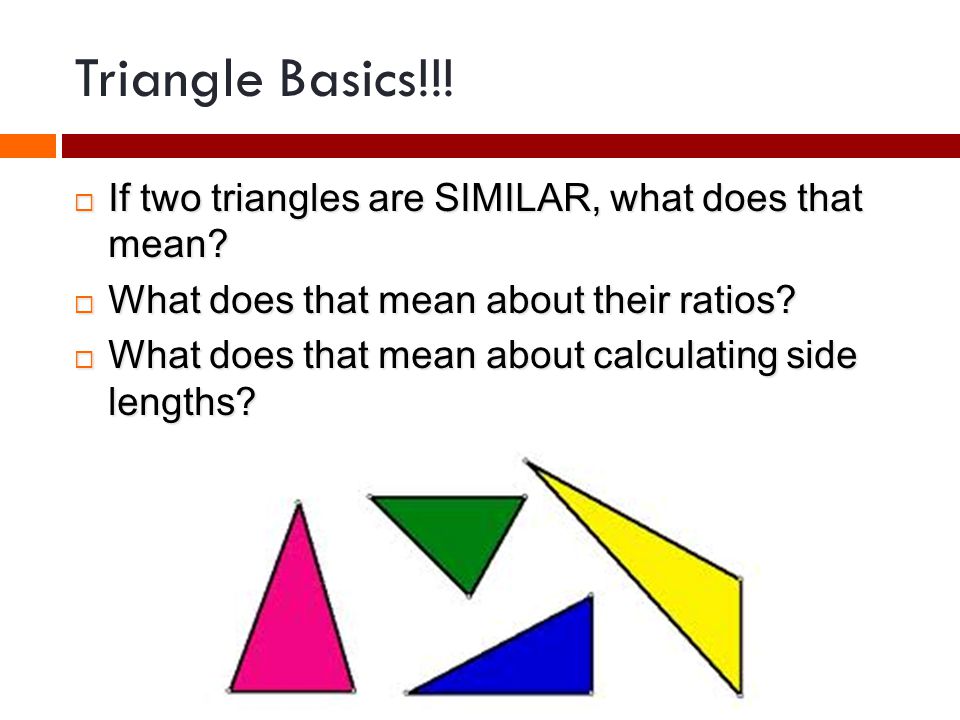 Triangle Basics!!!

□ If two triangles are SIMILAR, what does that mean?
□ What does that mean about their ratios?
□ What does that mean about calculating side lengths?